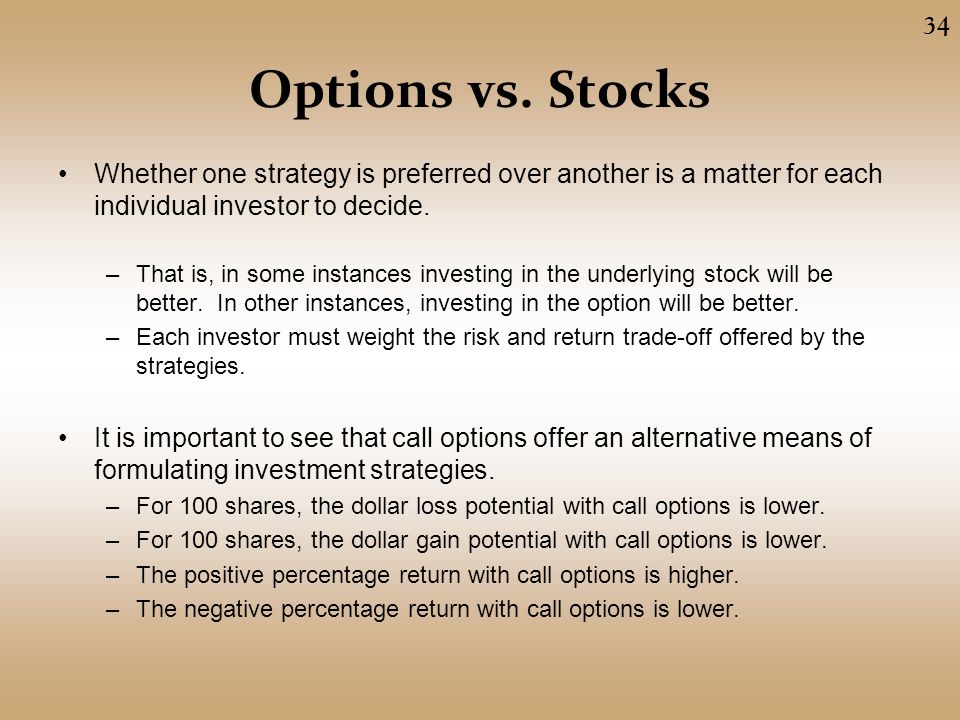 34

Options vs. Stocks

• Whether one strategy is preferred over another is a matter for each individual investor to decide.

– That is, in some instances investing in the underlying stock will be better. In other instances, investing in the option will be better.
– Each investor must weight the risk and return trade-off offered by the strategies.

• It is important to see that call options offer an alternative means of formulating investment strategies.
– For 100 shares, the dollar loss potential with call options is lower.
– For 100 shares, the dollar gain potential with call options is lower.
– The positive percentage return with call options is higher.
– The negative percentage return with call options is lower.